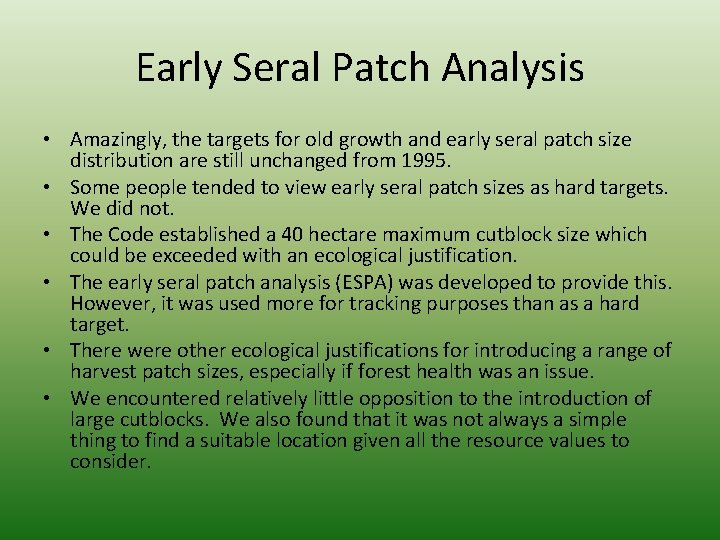 Early Seral Patch Analysis

• Amazingly, the targets for old growth and early seral patch size distribution are still unchanged from 1995.
• Some people tended to view early seral patch sizes as hard targets. We did not.
• The Code established a 40 hectare maximum cutblock size which could be exceeded with an ecological justification.
• The early seral patch analysis (ESPA) was developed to provide this. However, it was used more for tracking purposes than as a hard target.
• There were other ecological justifications for introducing a range of harvest patch sizes, especially if forest health was an issue.
• We encountered relatively little opposition to the introduction of large cutblocks. We also found that it was not always a simple thing to find a suitable location given all the resource values to consider.